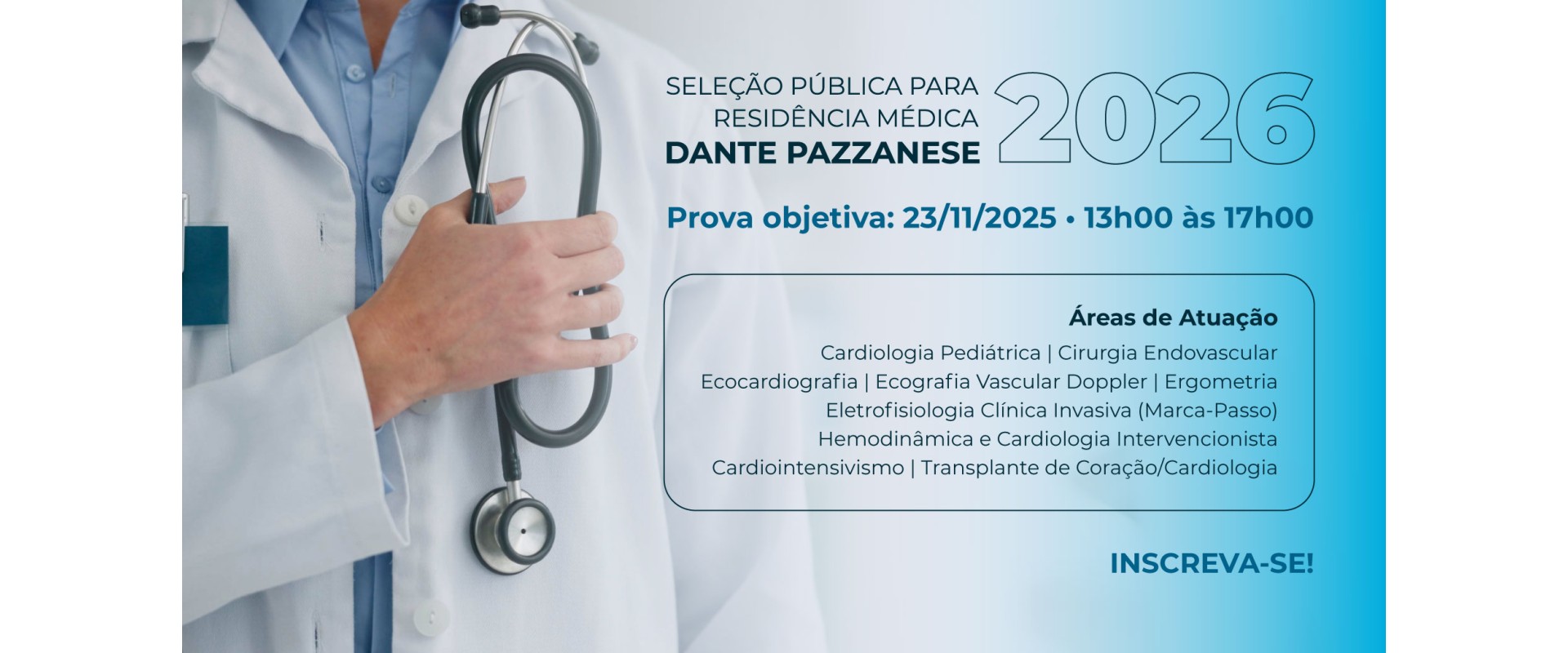 SELEÇÃO PÚBLICA PARA RESIDÊNCIA MÉDICA DANTE PAZZANESE 2026

Prova objetiva: 23/11/2025 • 13h00 às 17h00

Áreas de Atuação

Cardiologia Pediátrica | Cirurgia Endovascular
Ecocardiografia | Ecografia Vascular Doppler | Ergometria
Eletrofisiologia Clínica Invasiva (Marca-Passo)
Hemodinâmica e Cardiologia Intervencionista
Cardiointensivismo | Transplante de Coração/Cardiologia

INSCREVA-SE!